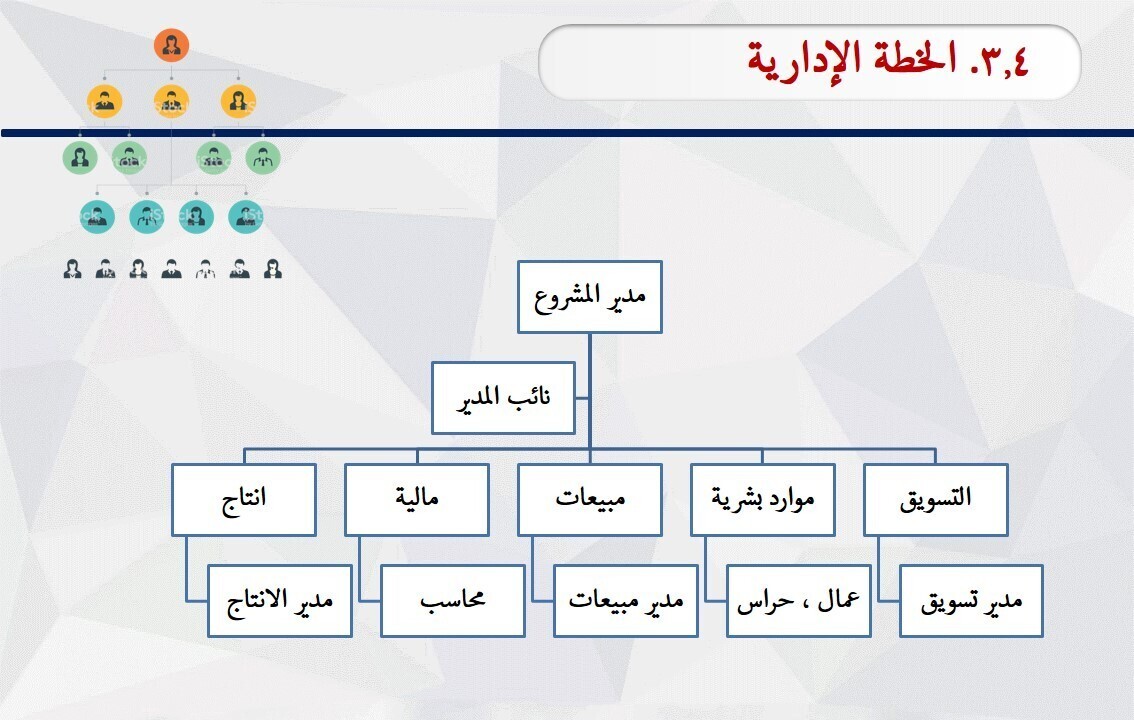 ٣,٤. الخطة الإدارية

مدير المشروع

نائب المدير

التسويق

موارد بشرية

مبيعات

مالية

انتاج

مدير تسويق

عمال ، حراس

مدير مبيعات

محاسب

مدير الانتاج